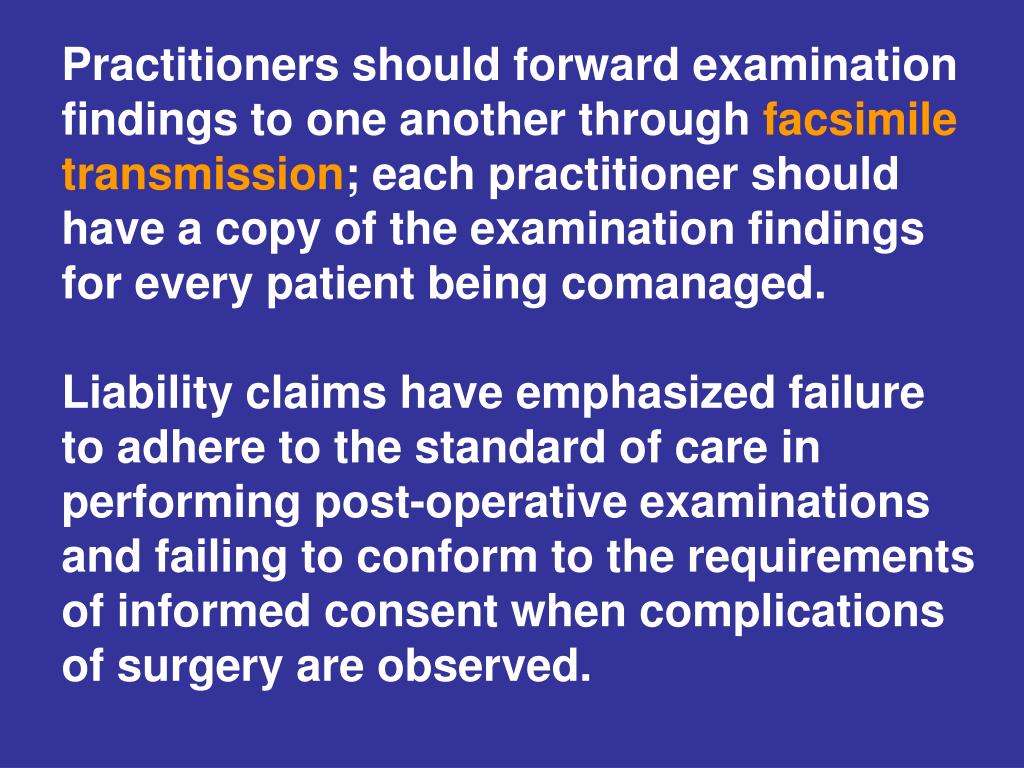 Practitioners should forward examination findings to one another through facsimile transmission; each practitioner should have a copy of the examination findings for every patient being comanaged.

Liability claims have emphasized failure to adhere to the standard of care in performing post-operative examinations and failing to conform to the requirements of informed consent when complications of surgery are observed.